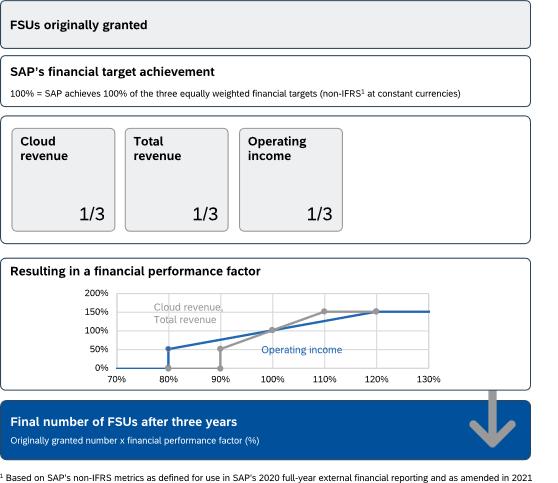 FSUs originally granted

SAP's financial target achievement

100% = SAP achieves 100% of the three equally weighted financial targets (non-IFRS$^1$ at constant currencies)

Cloud revenue
1/3

Total revenue
1/3

Operating income
1/3

Resulting in a financial performance factor

200%
150%
100%
50%
0%

Cloud revenue, Total revenue

Operating income

70% 80% 90% 100% 110% 120% 130%

Final number of FSUs after three years

Originally granted number x financial performance factor (%)

$^1$ Based on SAP's non-IFRS metrics as defined for use in SAP's 2020 full-year external financial reporting and as amended in 2021